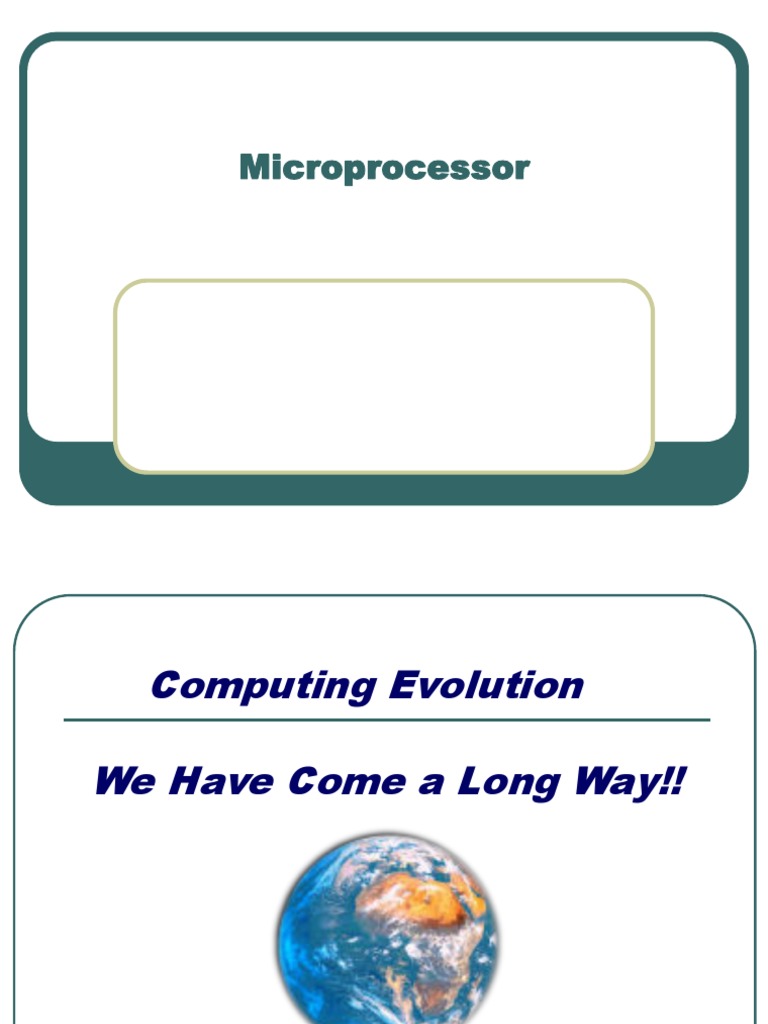 Microprocessor

Computing Evolution

We Have Come a Long Way!!